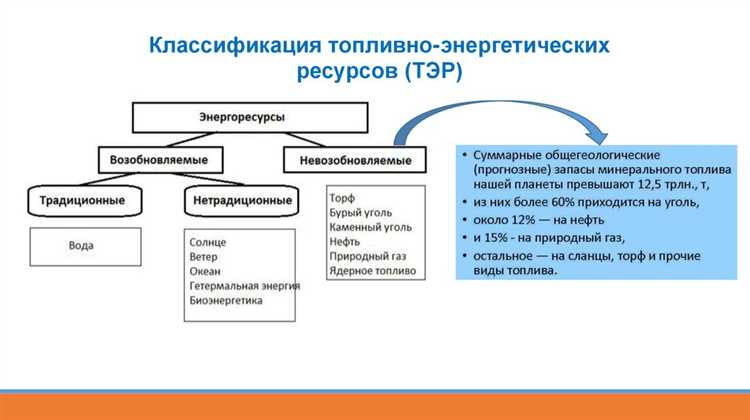 Классификация топливно-энергетических ресурсов (ТЭР)

Энергоресурсы

Возобновляемые

Невозобновляемые

Традиционные

Нетрадиционные

Вода

Солнце
Ветер
Океан
Гетермальная энергия
Биоэнергетика

Торф
Бурый уголь
Каменный уголь
Нефть
Природный газ
Ядерное топливо

• Суммарные общегеологические (прогнозные) запасы минерального топлива нашей планеты превышают 12,5 трлн., т,
• из них более 60% приходится на уголь,
• около 12% — на нефть
• и 15% - на природный газ,
• остальное — на сланцы, торф и прочие виды топлива.